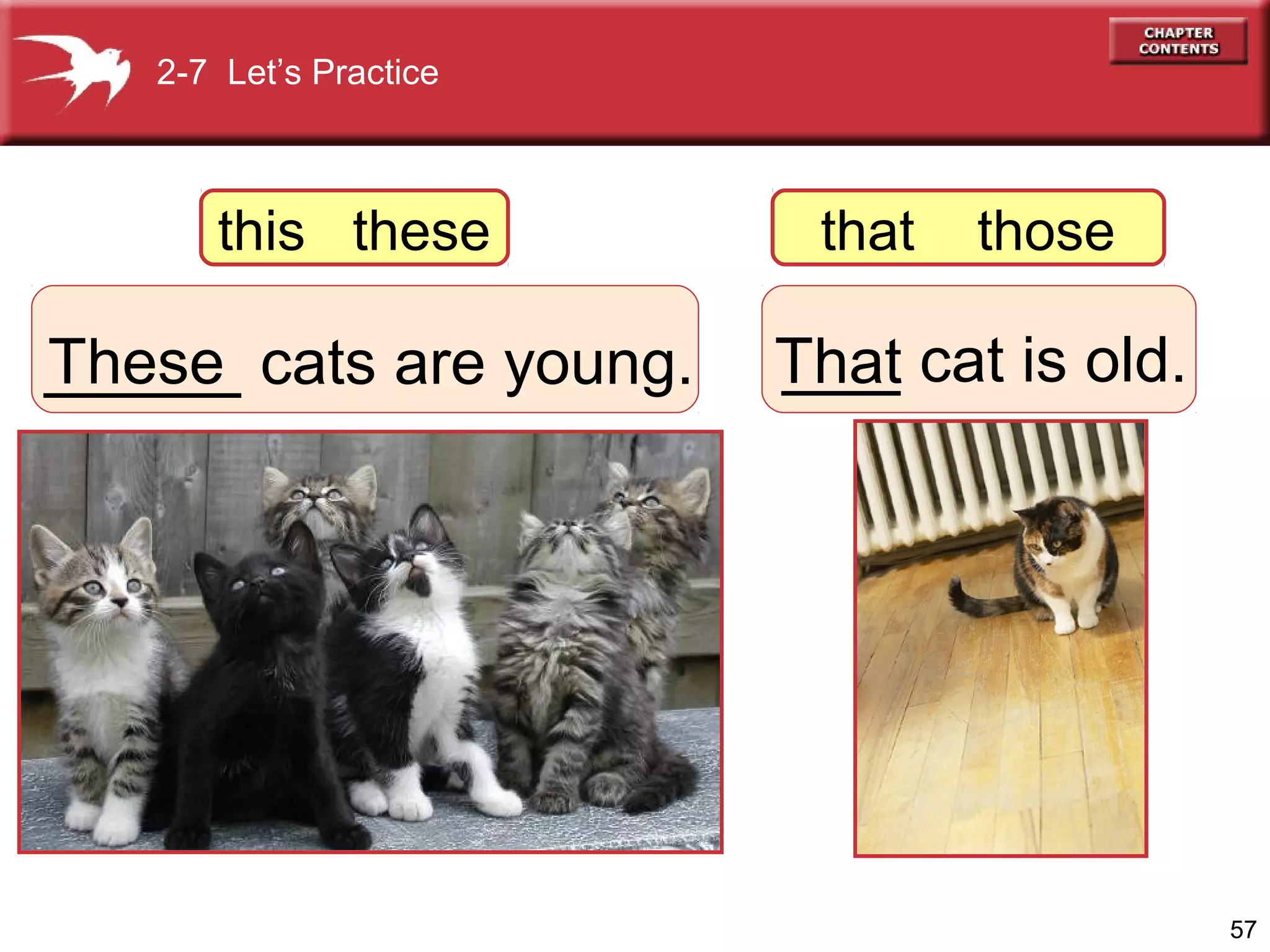 2-7 Let's Practice

CHAPTER CONTENTS

this these

that those

These cats are young.

That cat is old.

57